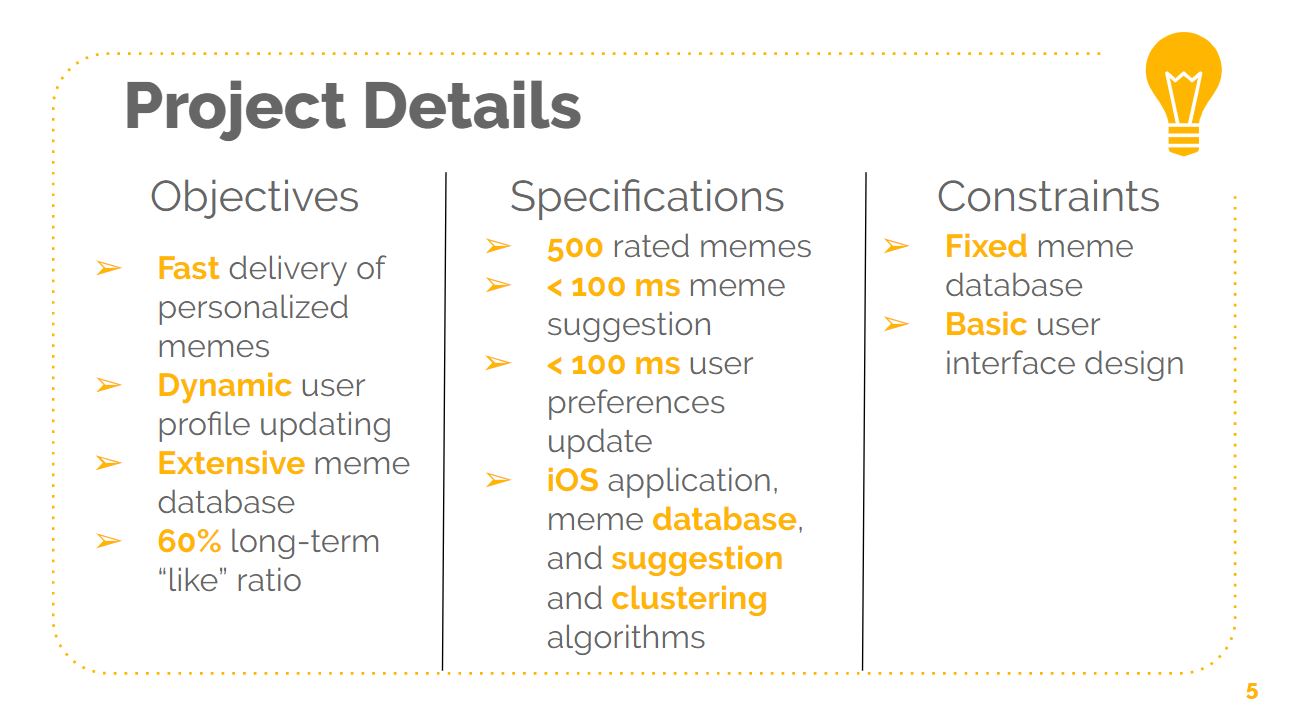 Project Details

Objectives

➢ Fast delivery of personalized memes
➢ Dynamic user profile updating
➢ Extensive meme database
➢ 60% long-term “like” ratio

Specifications

➢ 500 rated memes
➢ < 100 ms meme suggestion
➢ < 100 ms user preferences update
➢ iOS application, meme database, and suggestion and clustering algorithms

Constraints

➢ Fixed meme database
➢ Basic user interface design

5